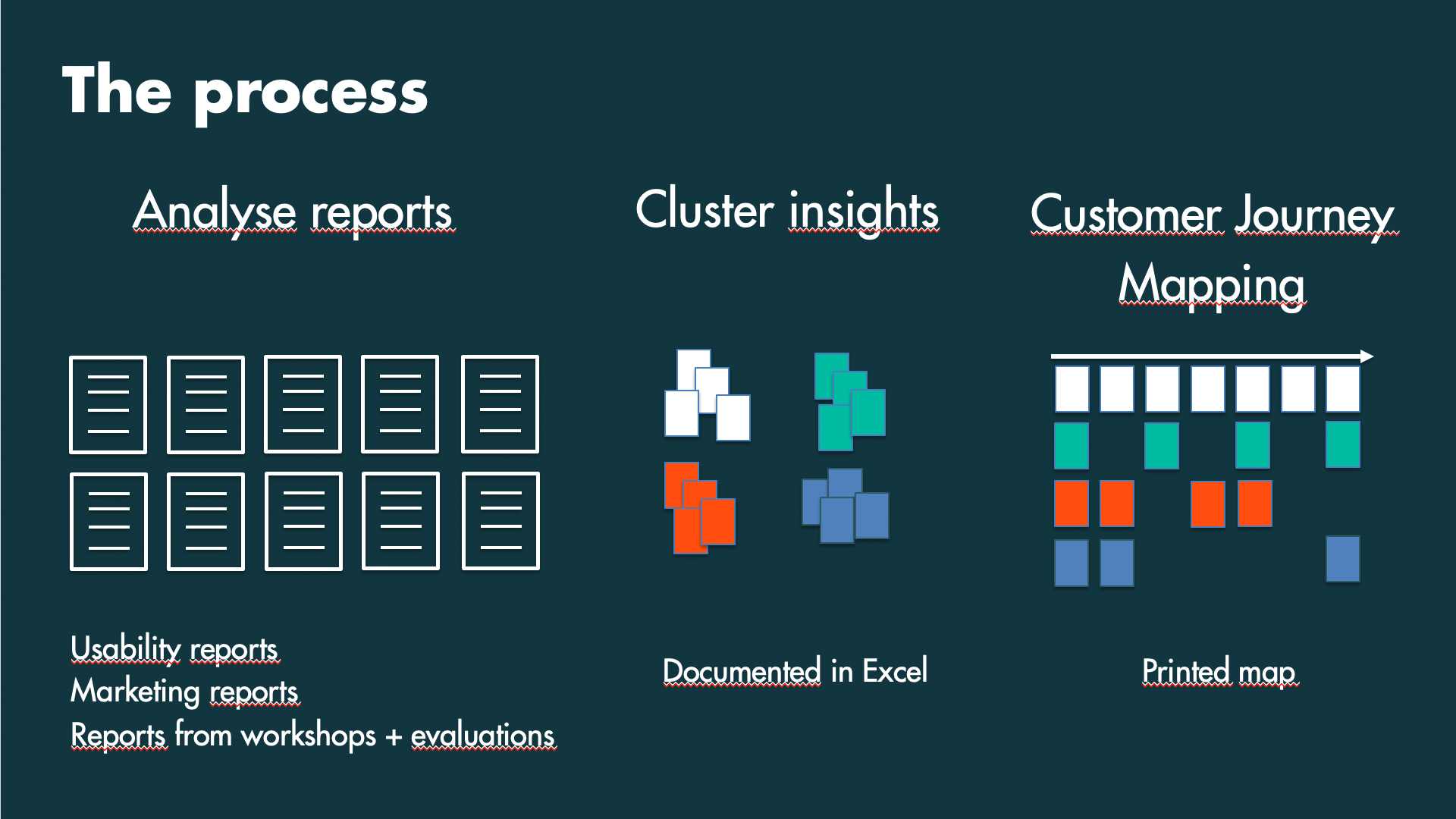 The process

Analyse reports

Usability reports
Marketing reports
Reports from workshops + evaluations

Cluster insights

Documented in Excel

Customer Journey Mapping

Printed map